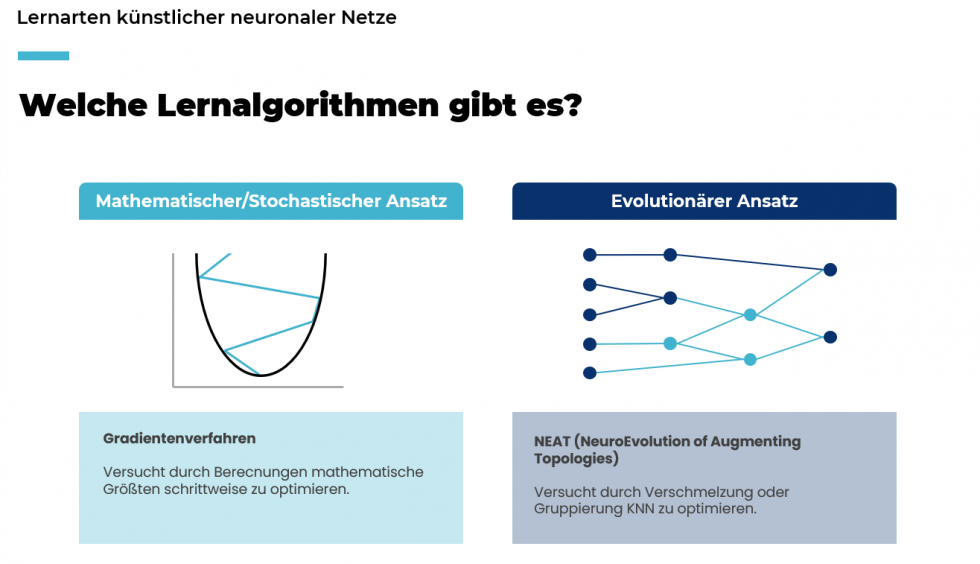 Lernarten künstlicher neuronaler Netze

Welche Lernalgorithmen gibt es?

Mathematischer/Stochastischer Ansatz

Gradientenverfahren

Versucht durch Berecnungen mathematische Größten schrittweise zu optimieren.

Evolutionärer Ansatz

NEAT (NeuroEvolution of Augmenting Topologies)

Versucht durch Verschmelzung oder Gruppierung KNN zu optimieren.